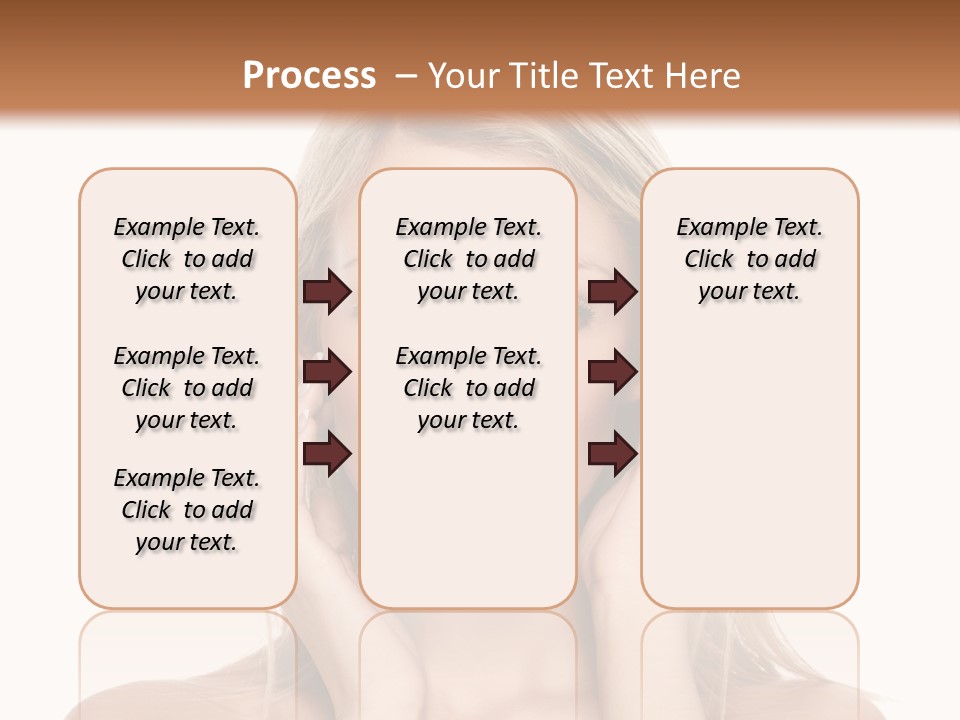 Process – Your Title Text Here

Example Text. Click to add your text.

Example Text. Click to add your text.

Example Text. Click to add your text.

Example Text. Click to add your text.

Example Text. Click to add your text.

Example Text. Click to add your text.